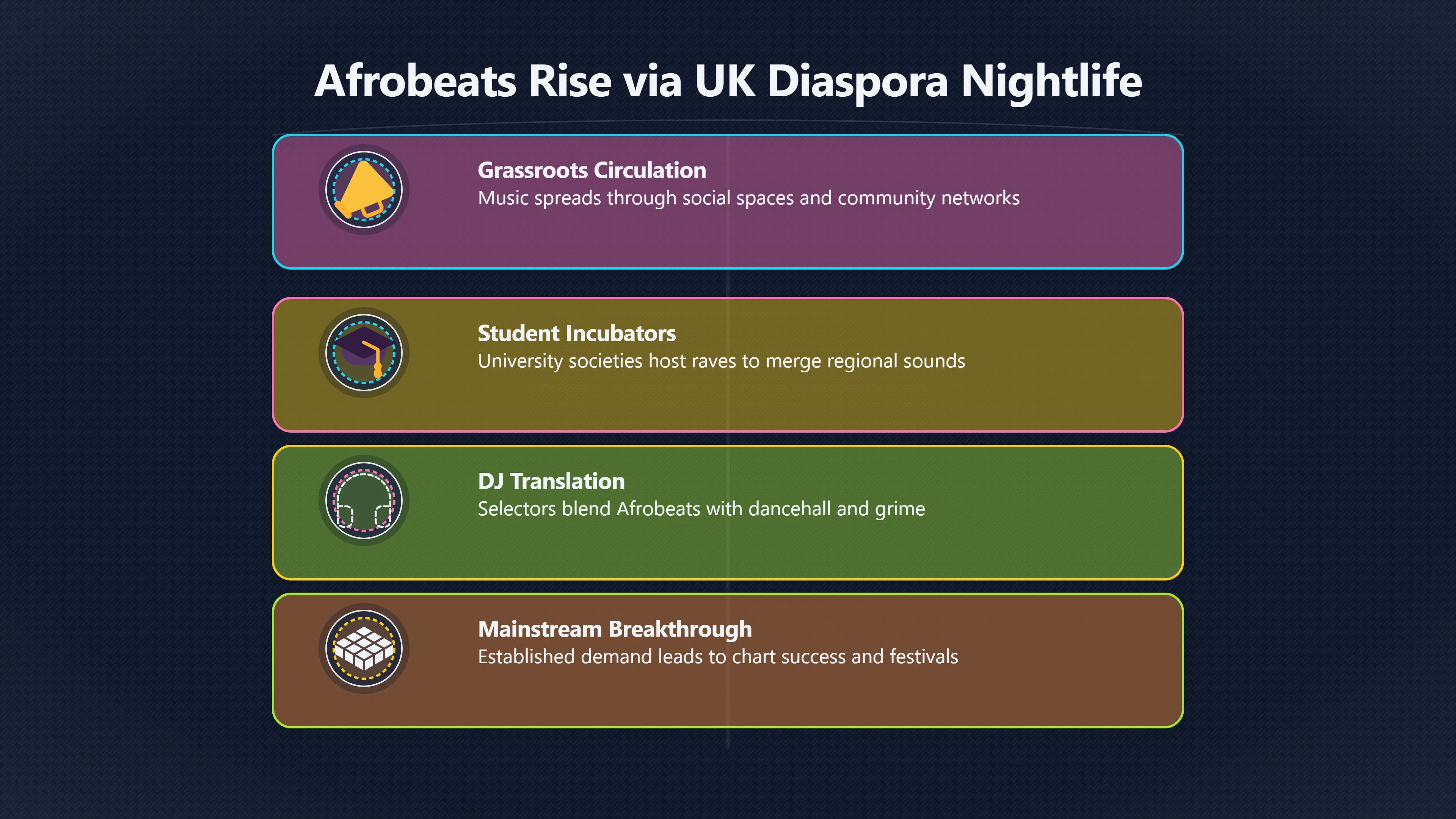 Afrobeats Rise via UK Diaspora Nightlife

Grassroots Circulation
Music spreads through social spaces and community networks

Student Incubators
University societies host raves to merge regional sounds

DJ Translation
Selectors blend Afrobeats with dancehall and grime

Mainstream Breakthrough
Established demand leads to chart success and festivals